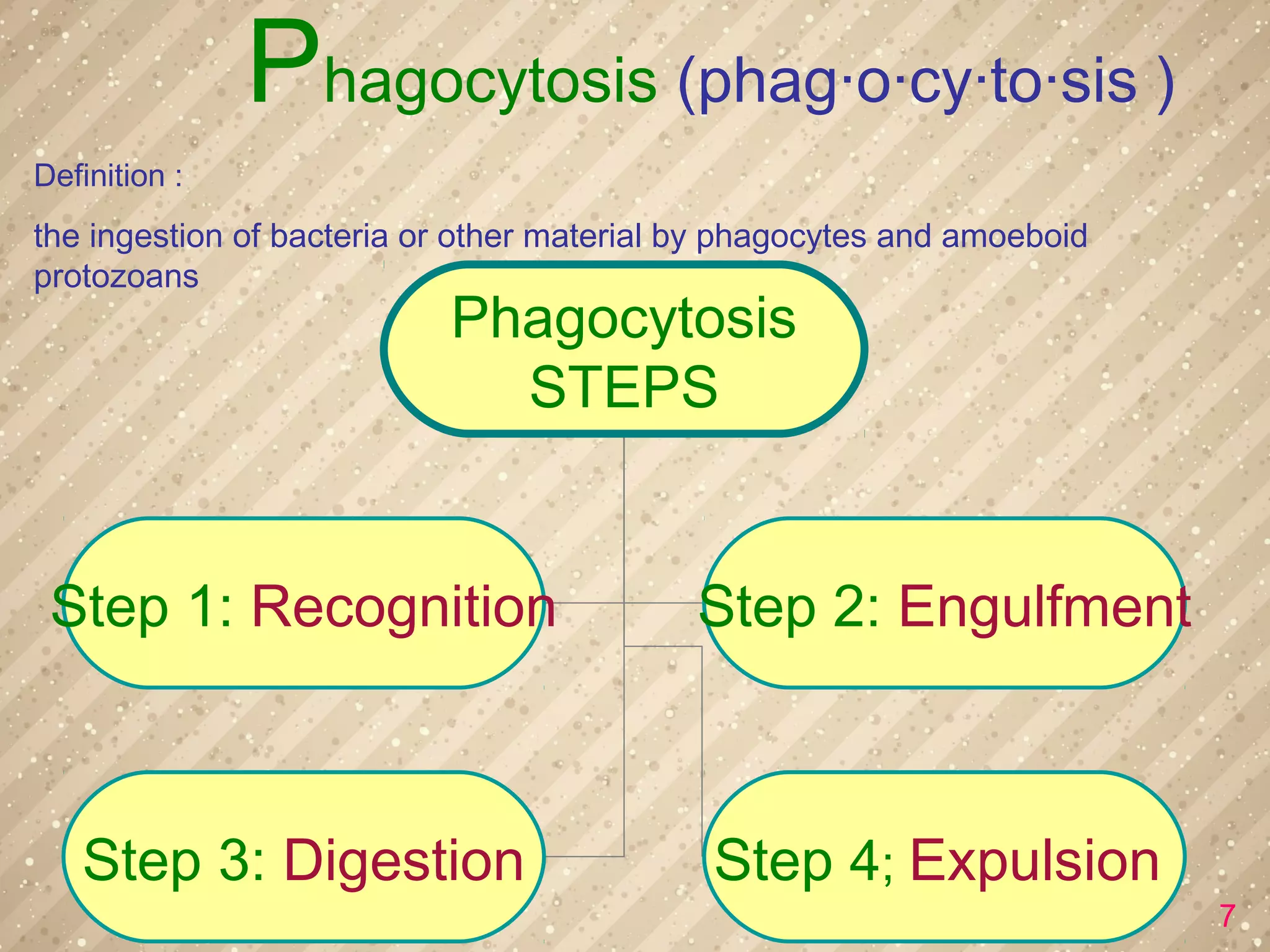 Phagocytosis (phag·o·cy·to·sis )

Definition :

the ingestion of bacteria or other material by phagocytes and amoeboid protozoans

Phagocytosis STEPS

Step 1: Recognition

Step 2: Engulfment

Step 3: Digestion

Step 4; Expulsion

7